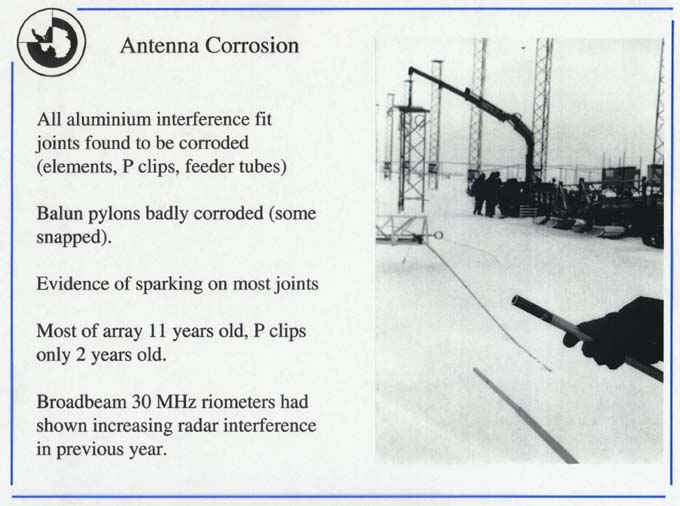 Antenna Corrosion

All aluminium interference fit joints found to be corroded (elements, P clips, feeder tubes)

Balun pylons badly corroded (some snapped).

Evidence of sparking on most joints

Most of array 11 years old, P clips only 2 years old.

Broadbeam 30 MHz riometers had shown increasing radar interference in previous year.